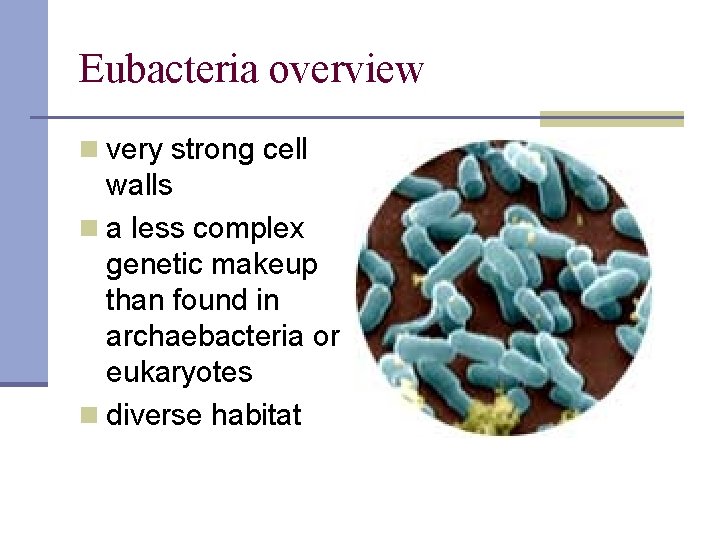 Eubacteria overview

- very strong cell walls
- a less complex genetic makeup than found in archaebacteria or eukaryotes
- diverse habitat